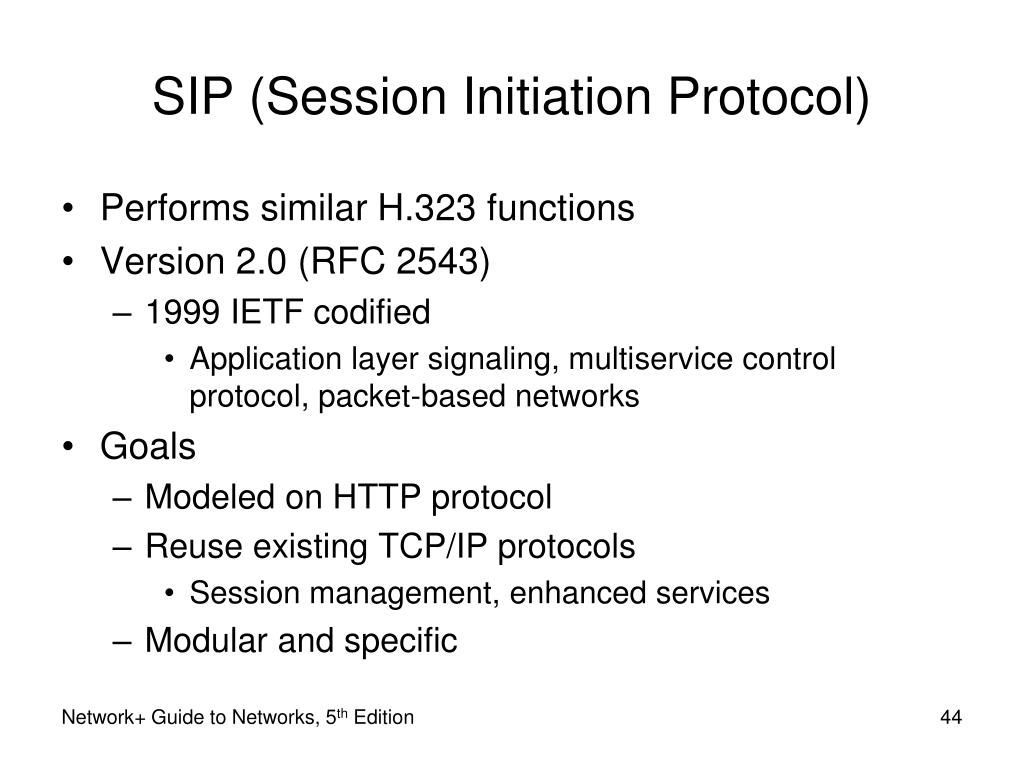 SIP (Session Initiation Protocol)

• Performs similar H.323 functions
• Version 2.0 (RFC 2543)
– 1999 IETF codified
• Application layer signaling, multiservice control protocol, packet-based networks
• Goals
– Modeled on HTTP protocol
– Reuse existing TCP/IP protocols
• Session management, enhanced services
– Modular and specific

Network+ Guide to Networks, 5$^{th}$ Edition

44